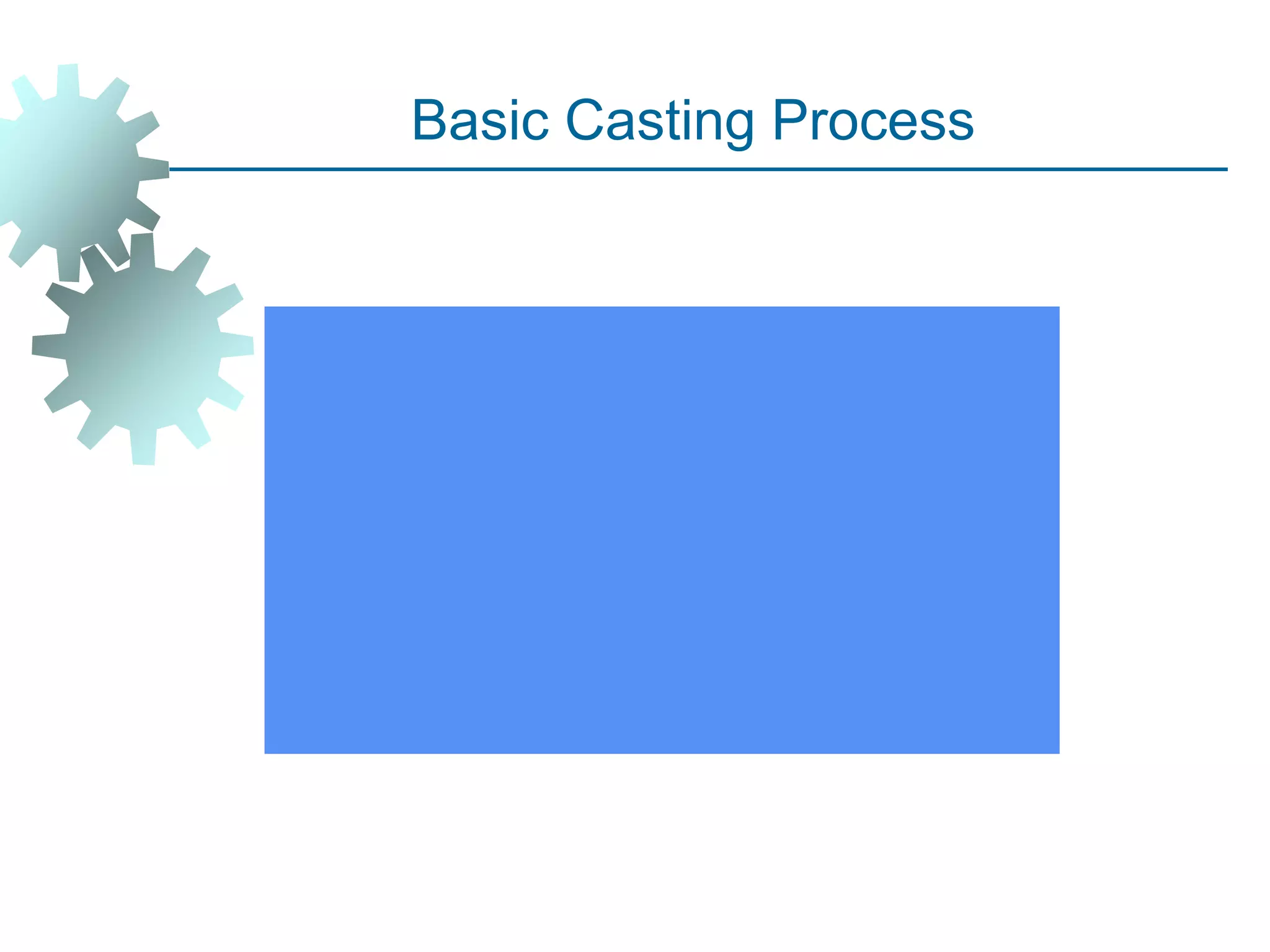 Basic Casting Process